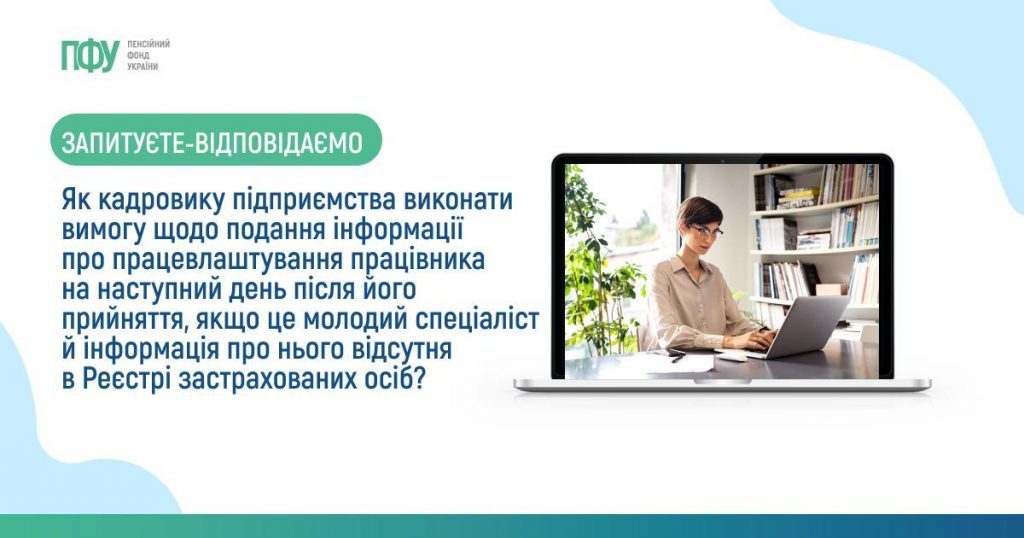 ПФУ ПЕНСІЙНИЙ ФОНД УКРАЇНИ

ЗАПИТУЄТЕ-ВІДПОВІДАЄМО

Як кадровику підприємства виконати вимогу щодо подання інформації про працевлаштування працівника на наступний день після його прийняття, якщо це молодий спеціаліст й інформація про нього відсутня в Реєстрі застрахованих осіб?